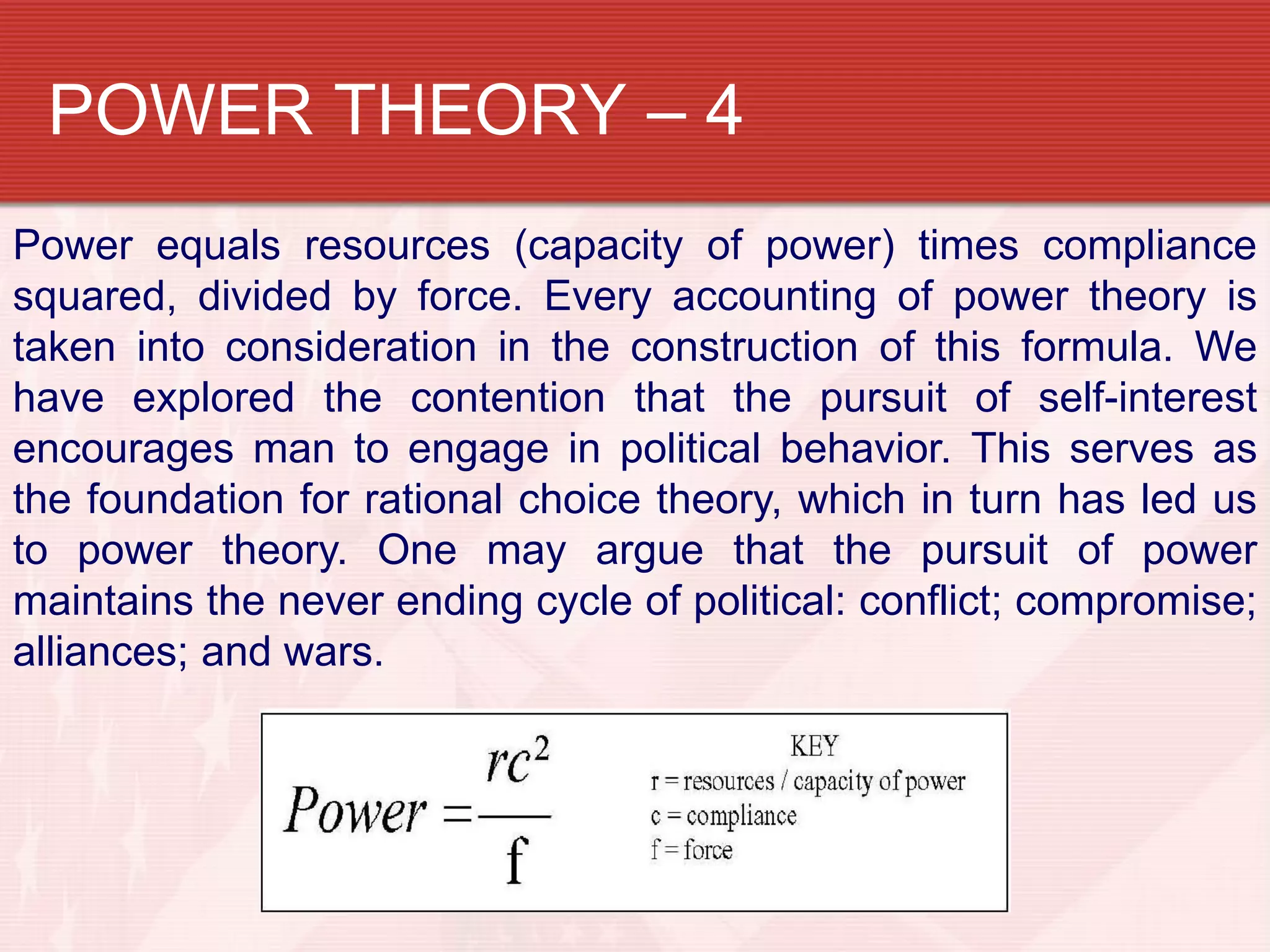 POWER THEORY – 4

Power equals resources (capacity of power) times compliance squared, divided by force. Every accounting of power theory is taken into consideration in the construction of this formula. We have explored the contention that the pursuit of self-interest encourages man to engage in political behavior. This serves as the foundation for rational choice theory, which in turn has led us to power theory. One may argue that the pursuit of power maintains the never ending cycle of political: conflict; compromise; alliances; and wars.

$Power = \frac{rc^2}{f}$

KEY
r = resources / capacity of power
c = compliance
f = force